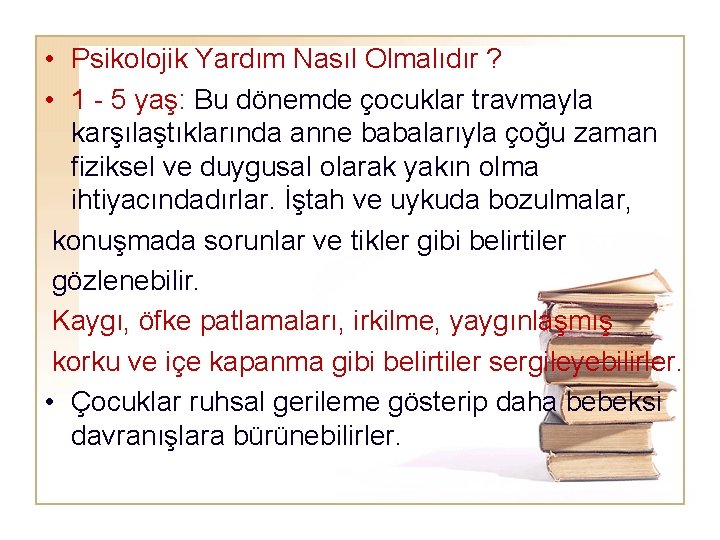 • Psikolojik Yardım Nasıl Olmalıdır ?

• 1 - 5 yaş: Bu dönemde çocuklar travmayla karşılaştıklarında anne babalarıyla çoğu zaman fiziksel ve duygusal olarak yakın olma ihtiyacındadırlar. İştah ve uykuda bozulmalar, konuşmada sorunlar ve tikler gibi belirtiler gözlenebilir.

Kaygı, öfke patlamaları, irkilme, yaygınlaşmış korku ve içe kapanma gibi belirtiler sergileyebilirler.

• Çocuklar ruhsal gerileme gösterip daha bebeksi davranışlara bürünebilirler.